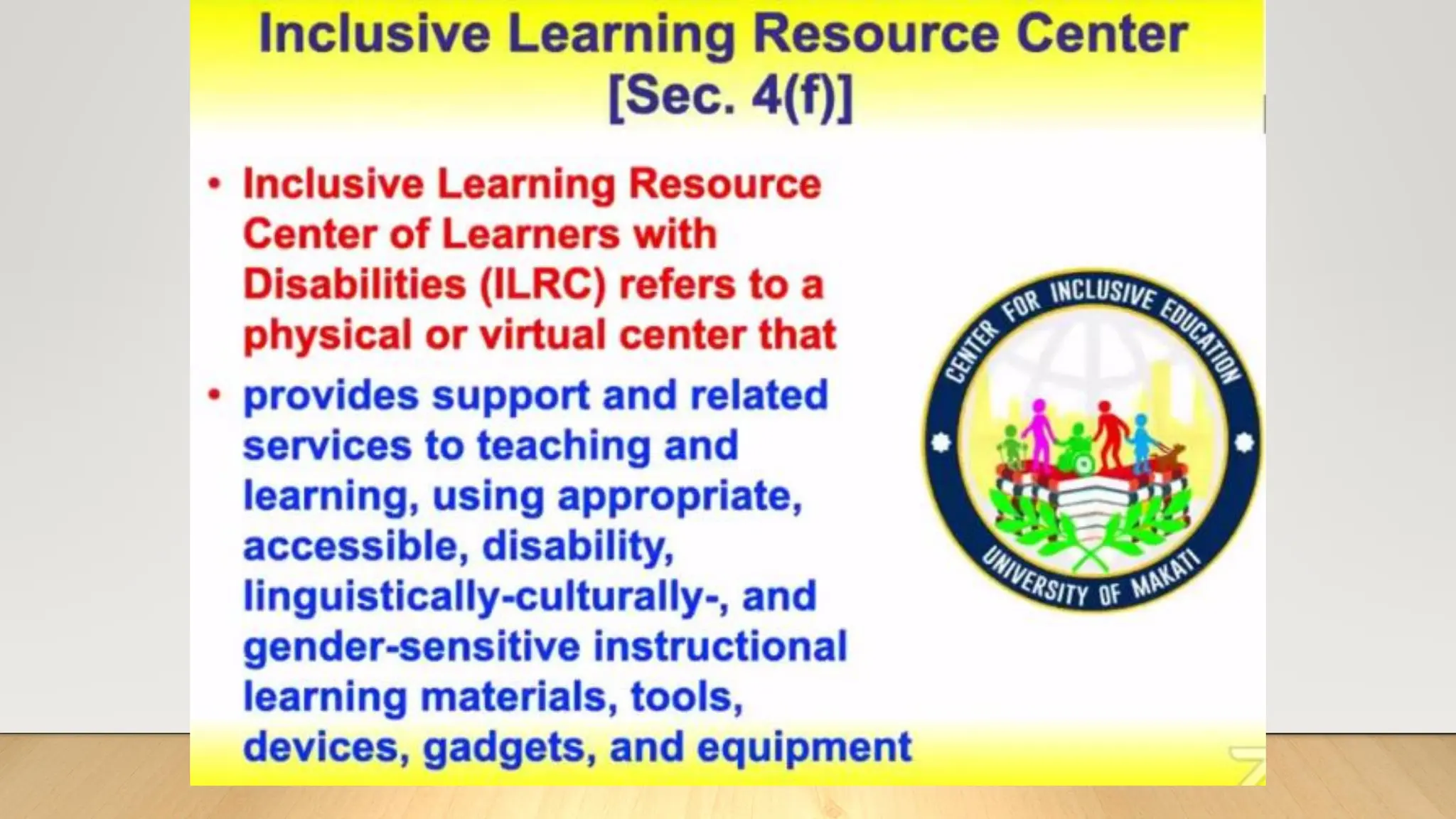 Inclusive Learning Resource Center [Sec. 4(f)]

• Inclusive Learning Resource Center of Learners with Disabilities (ILRC) refers to a physical or virtual center that

• provides support and related services to teaching and learning, using appropriate, accessible, disability, linguistically-culturally-, and gender-sensitive instructional learning materials, tools, devices, gadgets, and equipment

CENTER FOR INCLUSIVE EDUCATION
UNIVERSITY OF MAKATI